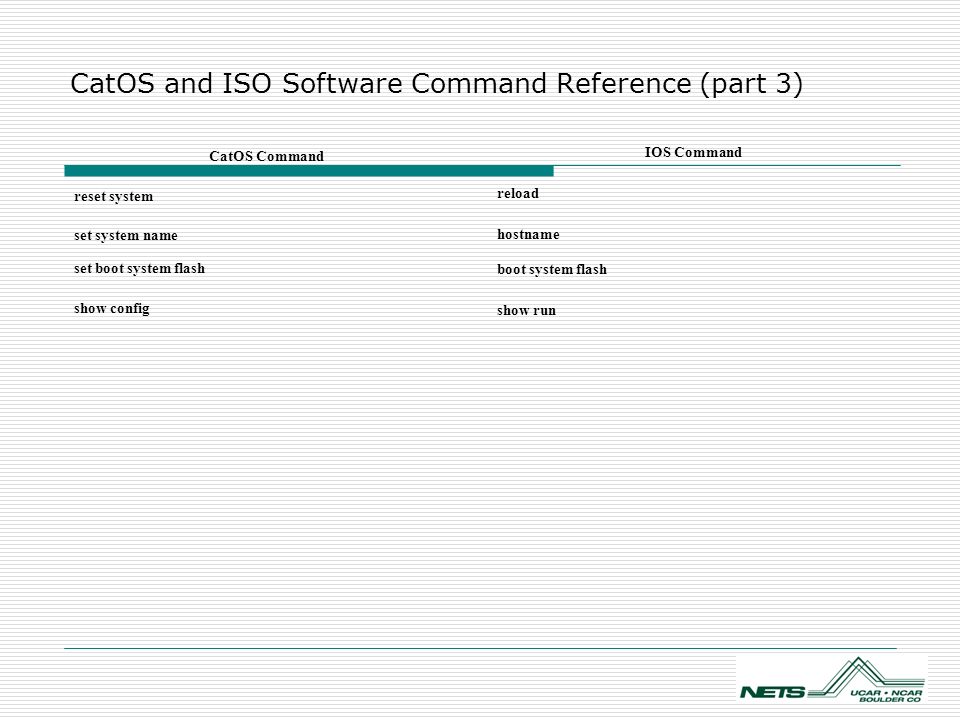 CatOS and ISO Software Command Reference (part 3)

| CatOS Command | IOS Command |
|---|---|
| reset system | reload |
| set system name | hostname |
| set boot system flash | boot system flash |
| show config | show run |

NETS UCAR • NCAR BOULDER CO